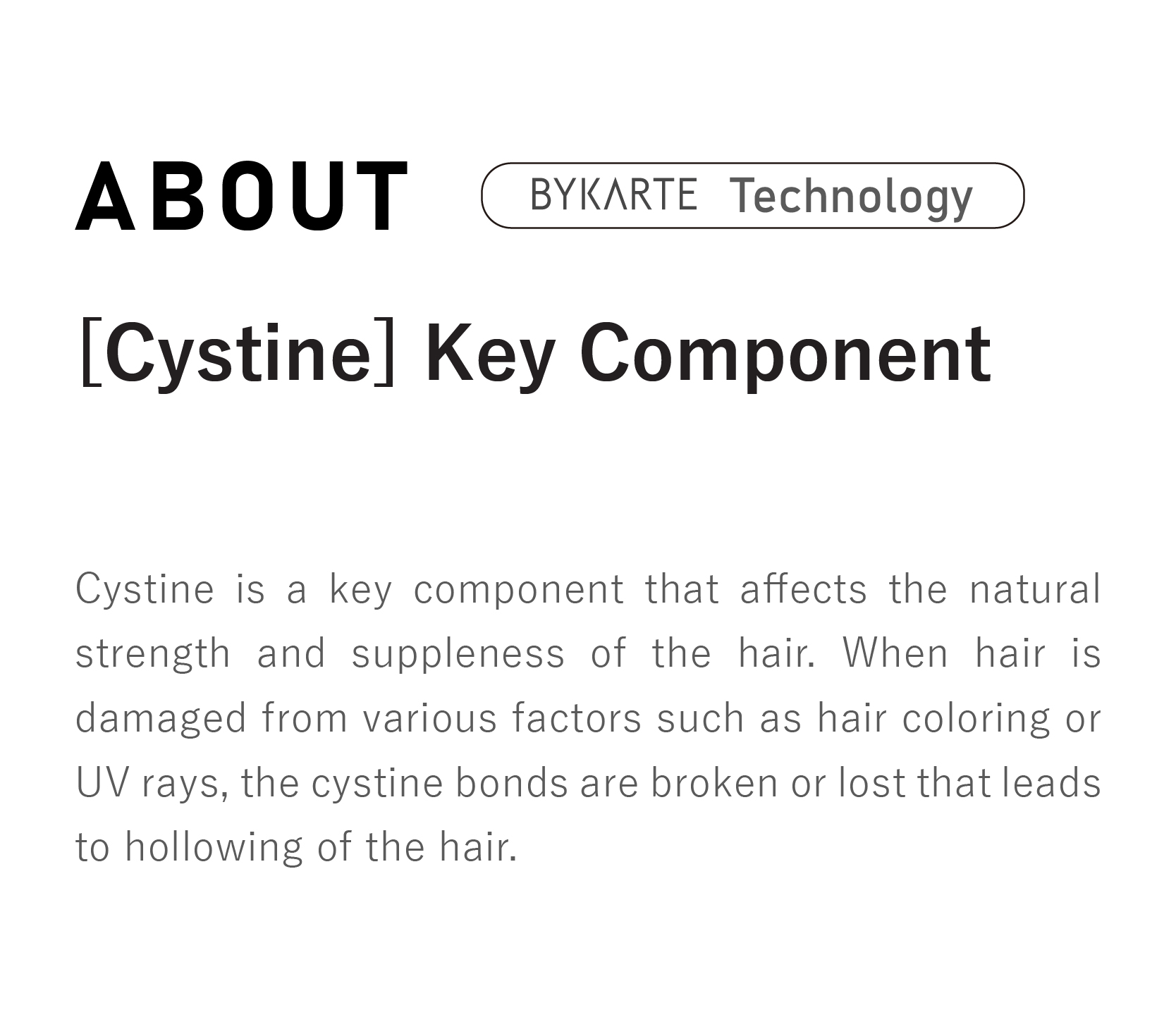 ABOUT BYKARTE Technology

[Cystine] Key Component

Cystine is a key component that affects the natural strength and suppleness of the hair. When hair is damaged from various factors such as hair coloring or UV rays, the cystine bonds are broken or lost that leads to hollowing of the hair.